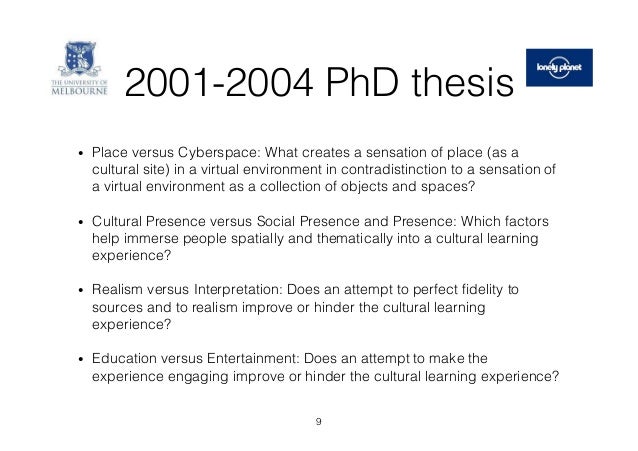 THE UNIVERSITY OF MELBOURNE

2001-2004 PhD thesis

lonely planet

• Place versus Cyberspace: What creates a sensation of place (as a cultural site) in a virtual environment in contradistinction to a sensation of a virtual environment as a collection of objects and spaces?

• Cultural Presence versus Social Presence and Presence: Which factors help immerse people spatially and thematically into a cultural learning experience?

• Realism versus Interpretation: Does an attempt to perfect fidelity to sources and to realism improve or hinder the cultural learning experience?

• Education versus Entertainment: Does an attempt to make the experience engaging improve or hinder the cultural learning experience?

9